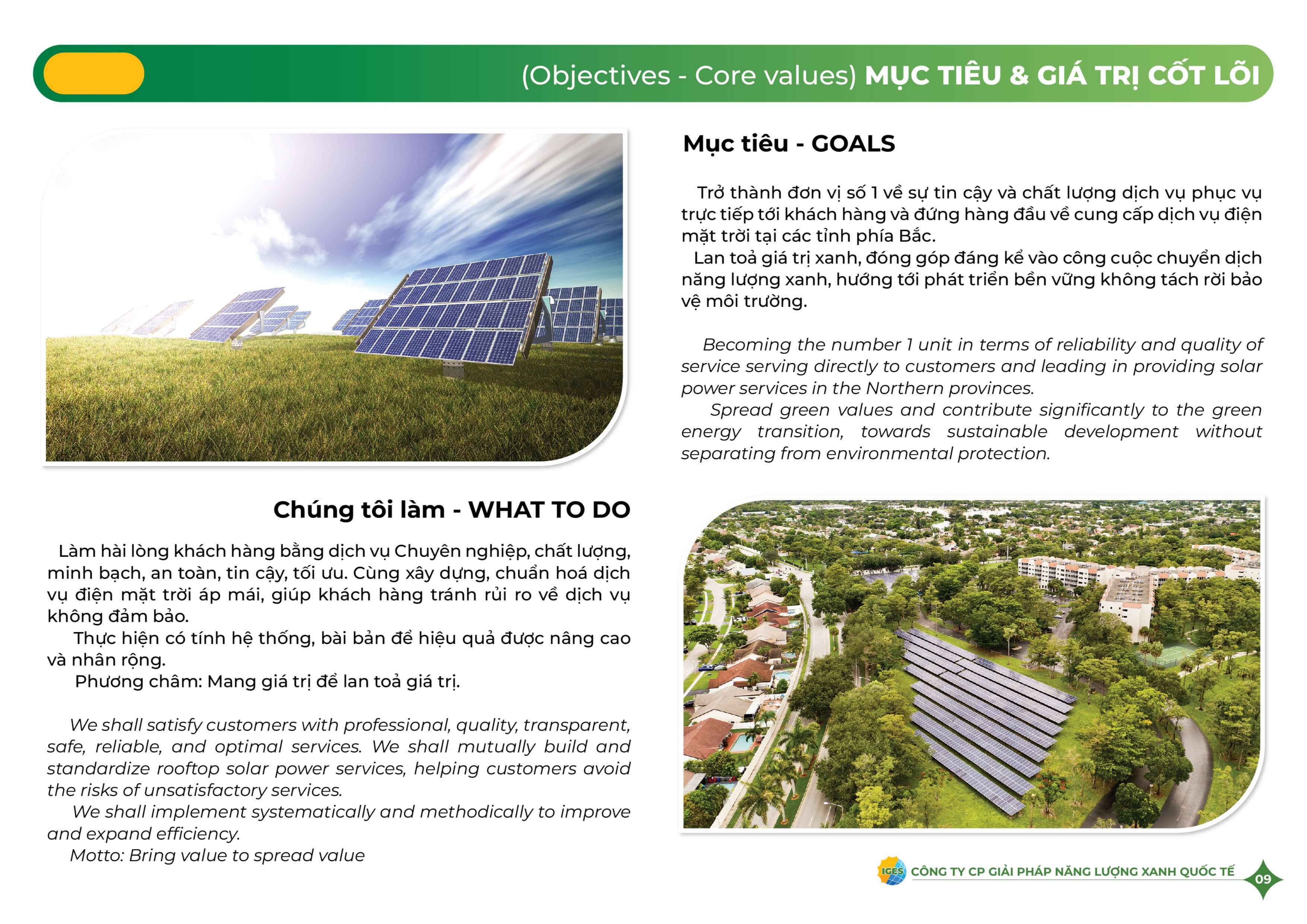 (Objectives - Core values) MỤC TIÊU & GIÁ TRỊ CỐT LÕI

Mục tiêu - GOALS

Trở thành đơn vị số 1 về sự tin cậy và chất lượng dịch vụ phục vụ trực tiếp tới khách hàng và đứng hàng đầu về cung cấp dịch vụ điện mặt trời tại các tỉnh phía Bắc.
Lan toả giá trị xanh, đóng góp đáng kể vào công cuộc chuyển dịch năng lượng xanh, hướng tới phát triển bền vững không tách rời bảo vệ môi trường.

Becoming the number 1 unit in terms of reliability and quality of service serving directly to customers and leading in providing solar power services in the Northern provinces.
Spread green values and contribute significantly to the green energy transition, towards sustainable development without separating from environmental protection.

Chúng tôi làm - WHAT TO DO

Làm hài lòng khách hàng bằng dịch vụ Chuyên nghiệp, chất lượng, minh bạch, an toàn, tin cậy, tối ưu. Cùng xây dựng, chuẩn hoá dịch vụ điện mặt trời áp mái, giúp khách hàng tránh rủi ro về dịch vụ không đảm bảo.
Thực hiện có tính hệ thống, bài bản để hiệu quả được nâng cao và nhân rộng.
Phương châm: Mang giá trị để lan toả giá trị.

We shall satisfy customers with professional, quality, transparent, safe, reliable, and optimal services. We shall mutually build and standardize rooftop solar power services, helping customers avoid the risks of unsatisfactory services.
We shall implement systematically and methodically to improve and expand efficiency.
Motto: Bring value to spread value

IGES CÔNG TY CP GIẢI PHÁP NĂNG LƯỢNG XANH QUỐC TẾ 09